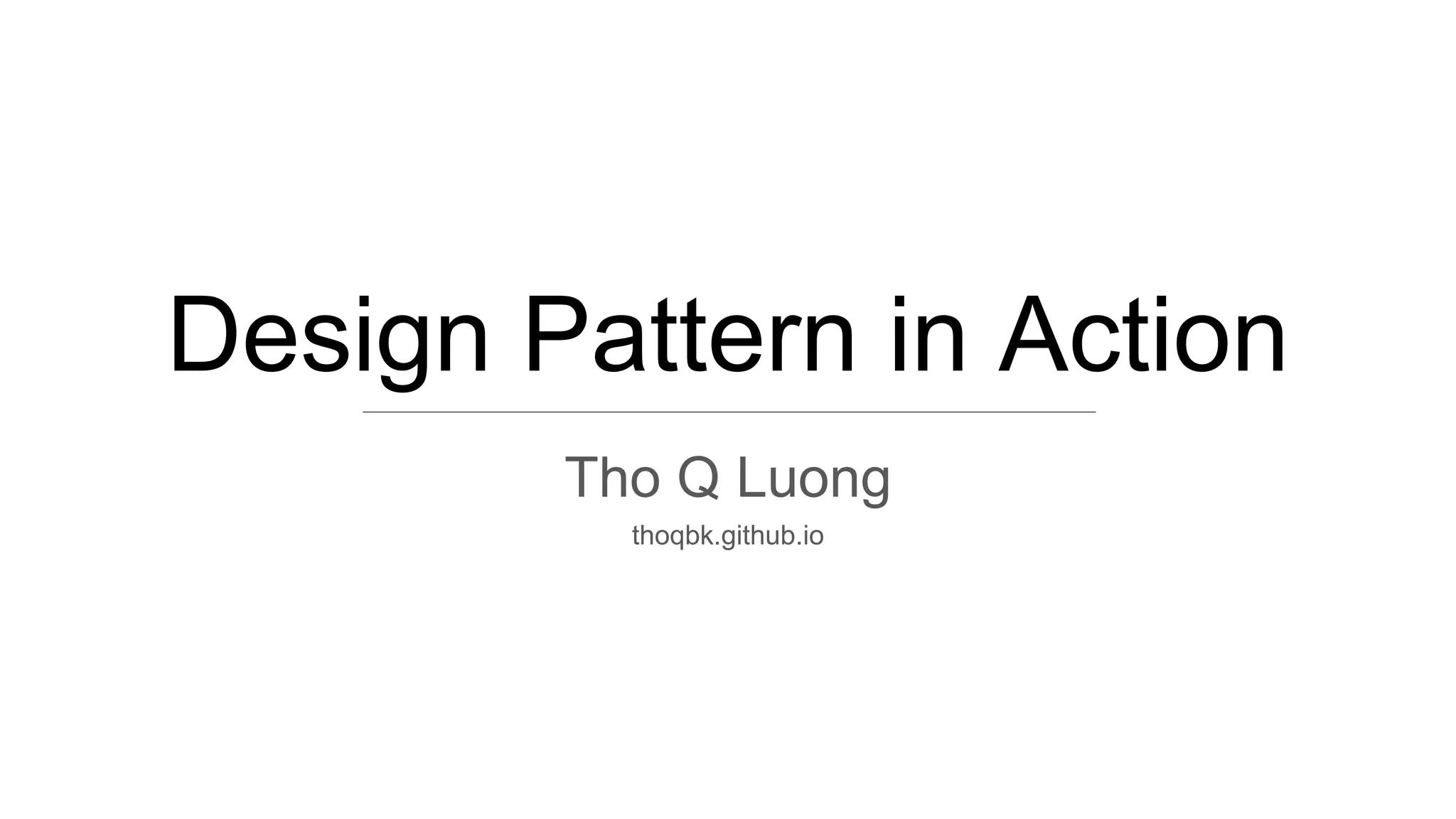 Design Pattern in Action

Tho Q Luong

thoqbk.github.io